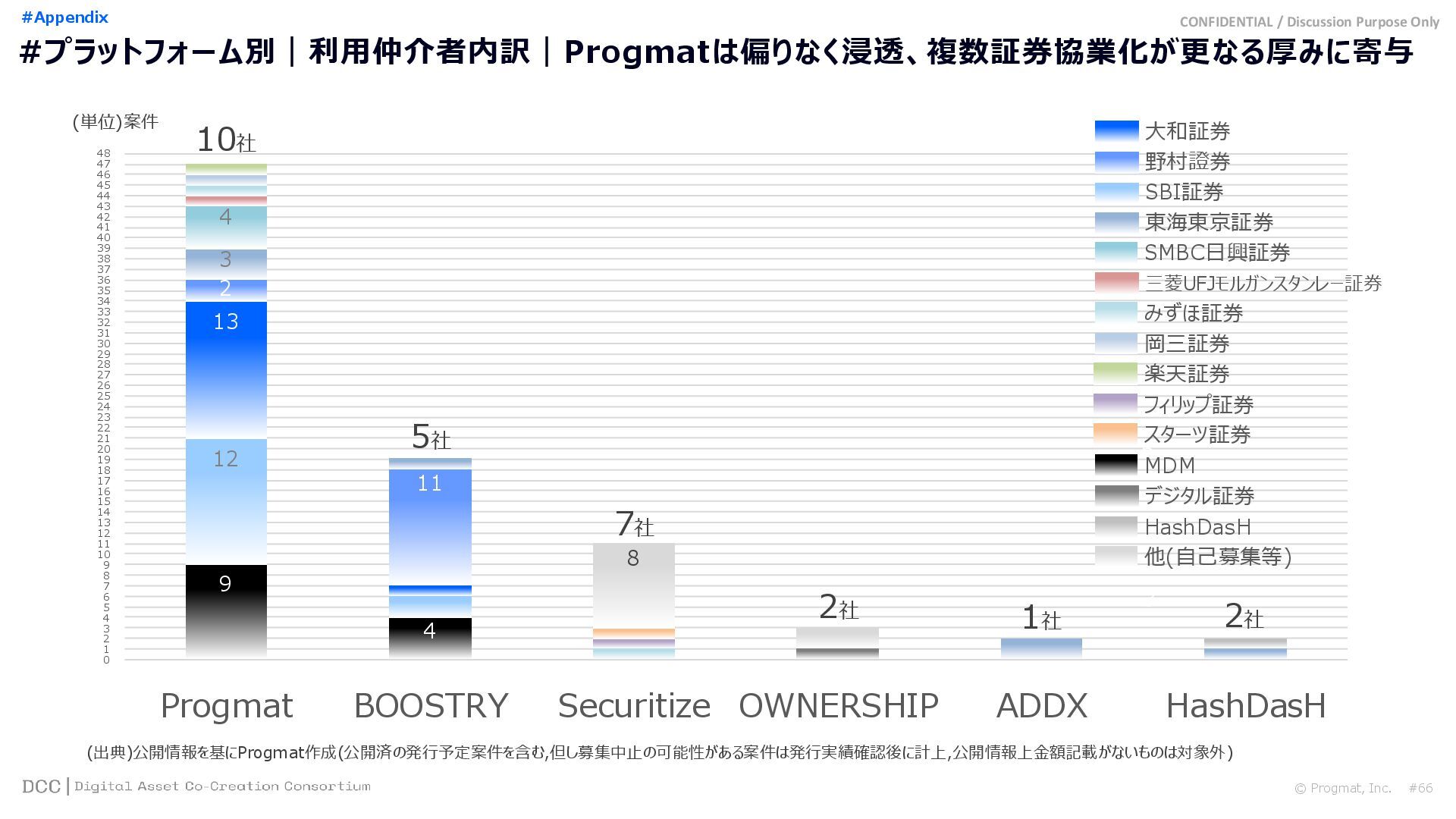 #Appendix

CONFIDENTIAL / Discussion Purpose Only

#プラットフォーム別｜利用仲介者内訳｜Progmatは偏りなく浸透、複数証券協業化が更なる厚みに寄与

(単位)案件

48
47
46
45
44
43
42
41
40
39
38
37
36
35
34
33
32
31
30
29
28
27
26
25
24
23
22
21
20
19
18
17
16
15
14
13
12
11
10
9
8
7
6
5
4
3
2
1
0

10社
4
3
2
13
12
9

5社
11
4

7社
8

2社

1社

2社

Progmat BOOSTRY Securitize OWNERSHIP ADDX HashDasH

大和証券
野村證券
SBI証券
東海東京証券
SMBC日興証券
三菱UFJモルガンスタンレー証券
みずほ証券
岡三証券
楽天証券
フィリップ証券
スターツ証券
MDM
デジタル証券
HashDasH
他(自己募集等)

(出典)公開情報を基にProgmat作成(公開済の発行予定案件を含む,但し募集中止の可能性がある案件は発行実績確認後に計上,公開情報上金額記載がないものは対象外)

DCC | Digital Asset Co-Creation Consortium

© Progmat, Inc. #66